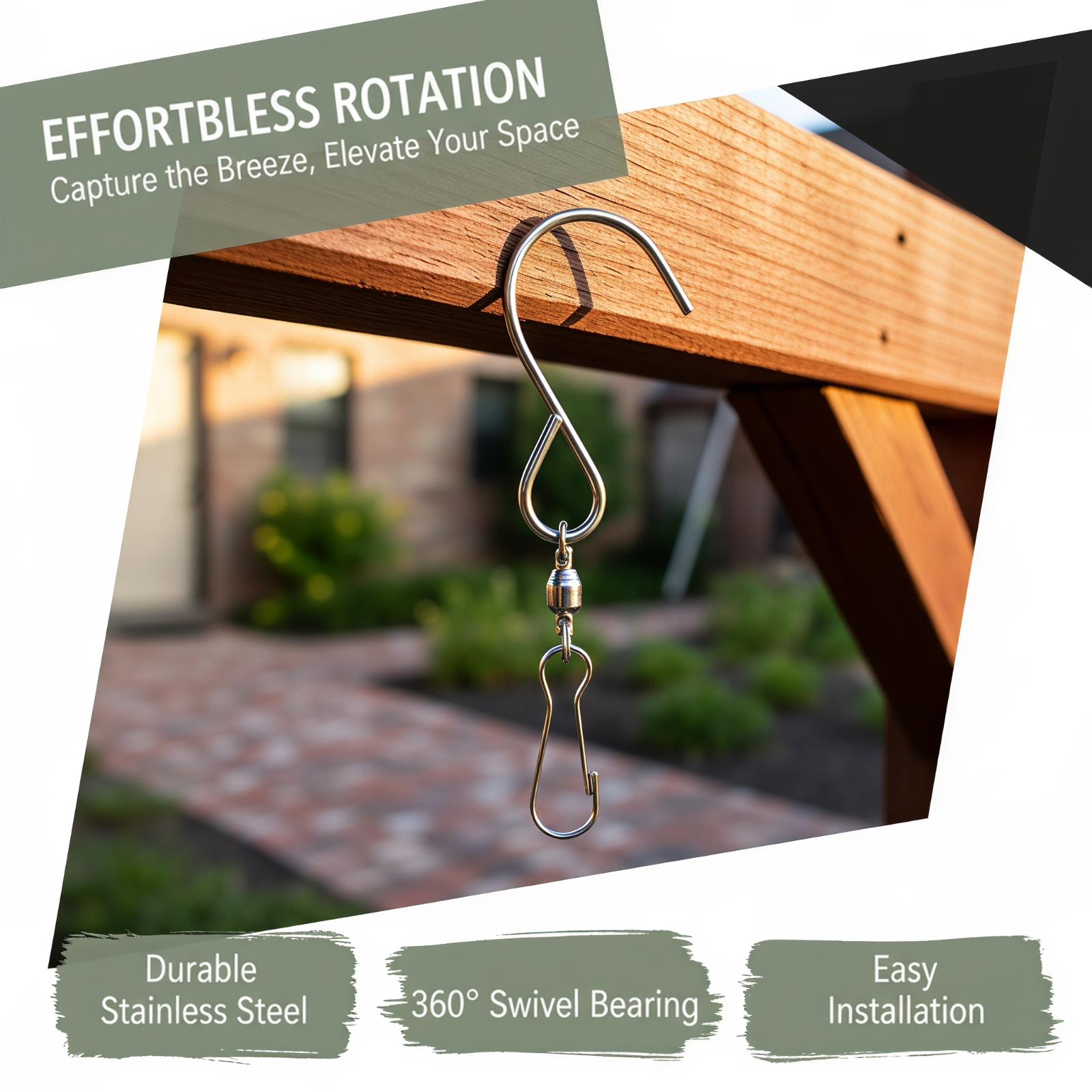 EFFORTBLESS ROTATION
Capture the Breeze, Elevate Your Space

Durable Stainless Steel

360° Swivel Bearing

Easy Installation